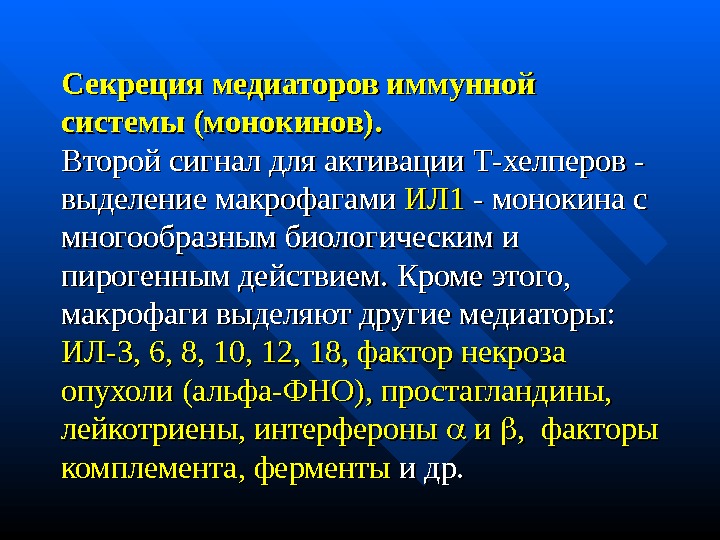 Секреция медиаторов иммунной системы (монокинов).
Второй сигнал для активации Т-хелперов - выделение макрофагами ИЛ1 - монокина с многообразным биологическим и пирогенным действием. Кроме этого, макрофаги выделяют другие медиаторы: ИЛ-3, 6, 8, 10, 12, 18, фактор некроза опухоли (альфа-ФНО), простагландины, лейкотриены, интерфероны $\alpha$ и $\beta$, факторы комплемента, ферменты и др.